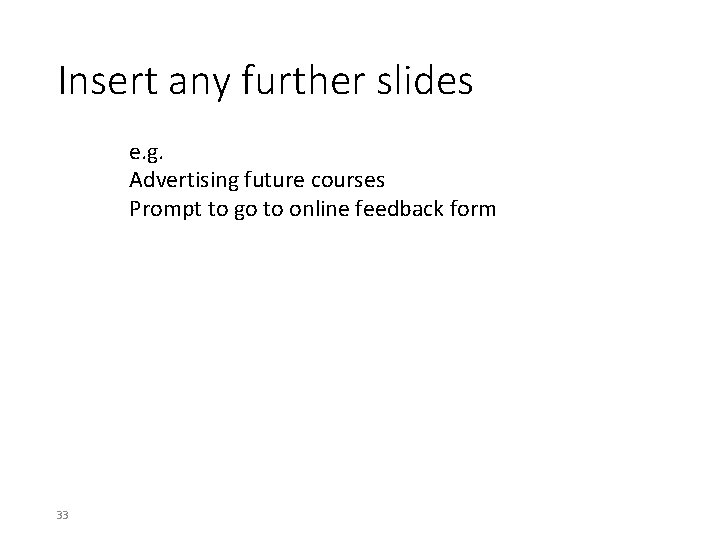 Insert any further slides

e.g.
Advertising future courses
Prompt to go to online feedback form

33